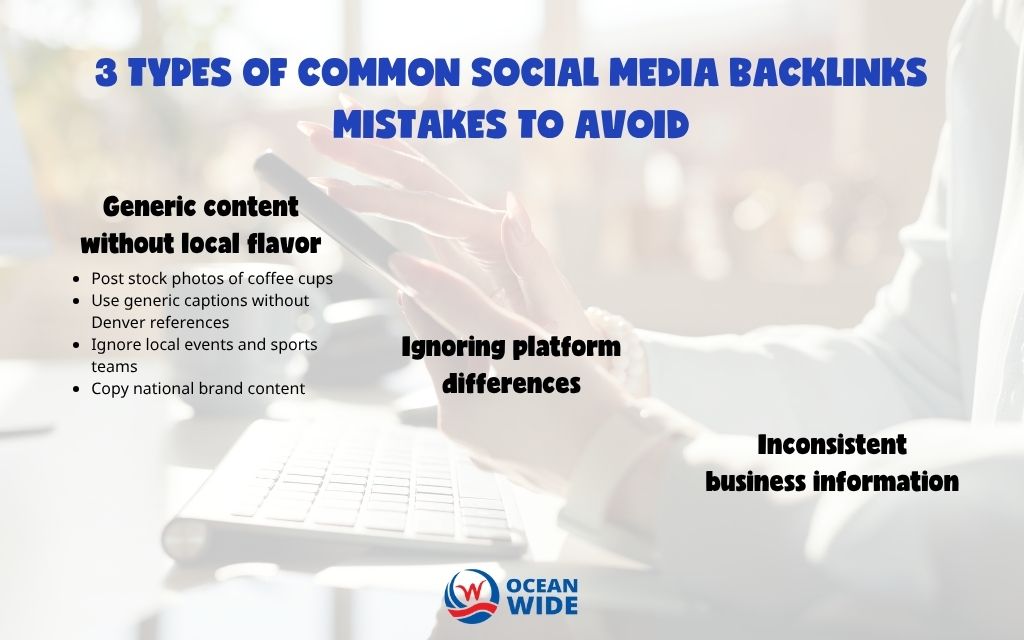 3 TYPES OF COMMON SOCIAL MEDIA BACKLINKS MISTAKES TO AVOID

Generic content without local flavor

- Post stock photos of coffee cups
- Use generic captions without Denver references
- Ignore local events and sports teams
- Copy national brand content

Ignoring platform differences

Inconsistent business information

W OCEAN WIDE